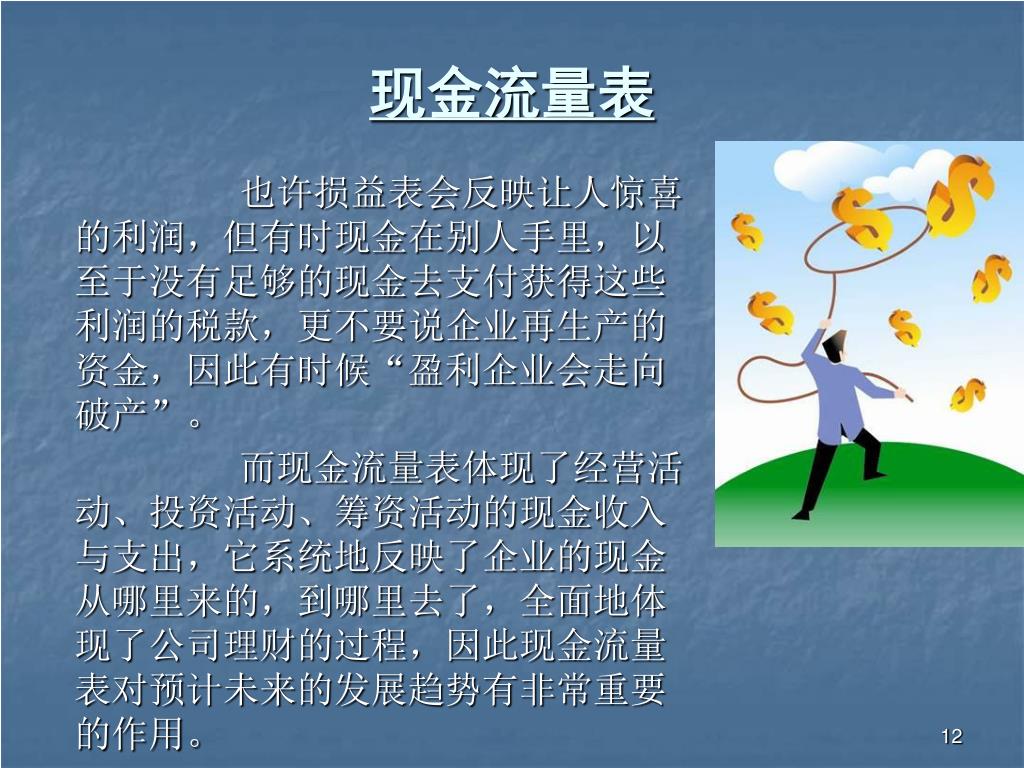 现金流量表

也许损益表会反映让人惊喜的利润，但有时现金在别人手里，以至于没有足够的现金去支付获得这些利润的税款，更不要说企业再生产的资金，因此有时候“盈利企业会走向破产”。

而现金流量表体现了经营活动、投资活动、筹资活动的现金收入与支出，它系统地反映了企业的现金从哪里来的，到哪里去了，全面地体现了公司理财的过程，因此现金流量表对预计未来的发展趋势有非常重要的作用。

12